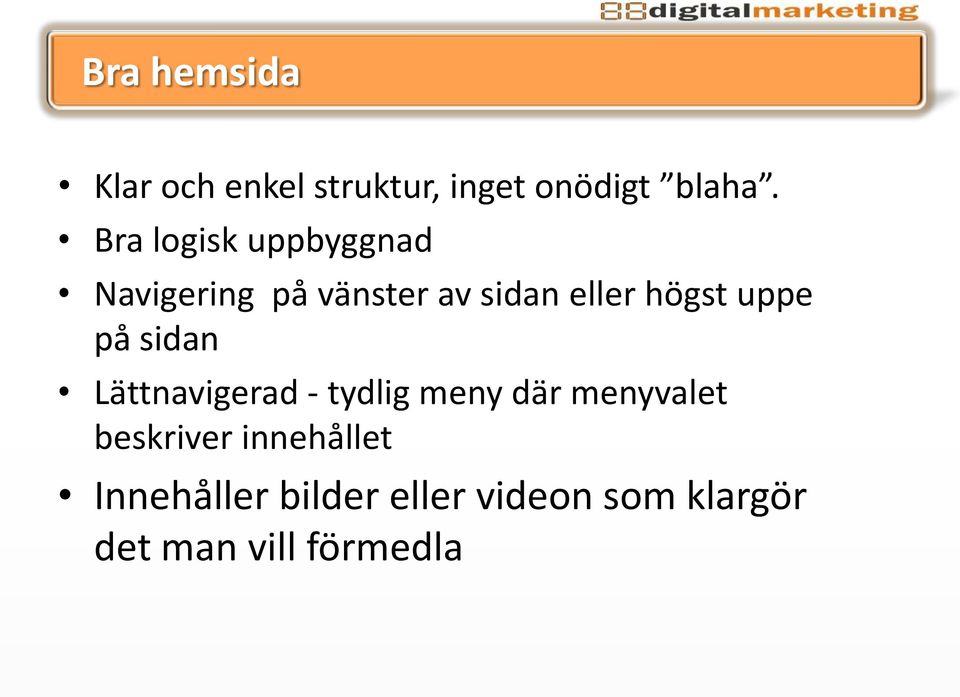 88digitalmarketing

Bra hemsida

• Klar och enkel struktur, inget onödigt ”blaha”.
• Bra logisk uppbyggnad
• Navigering på vänster av sidan eller högst uppe på sidan
• Lättnavigerad - tydlig meny där menyvalet beskriver innehållet
• Innehåller bilder eller videon som klargör det man vill förmedla